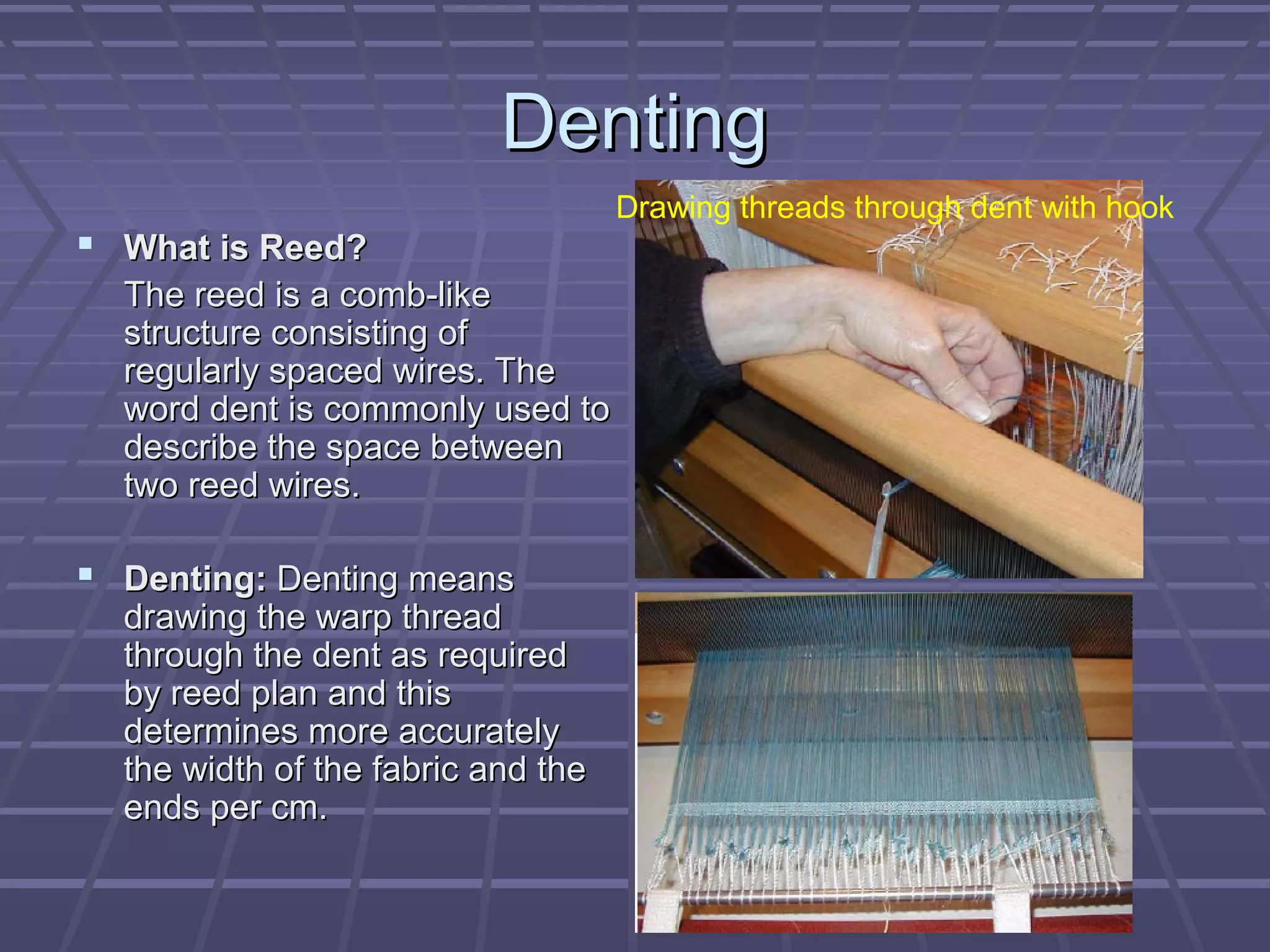 Denting

Drawing threads through dent with hook

▪ What is Reed?

The reed is a comb-like structure consisting of regularly spaced wires. The word dent is commonly used to describe the space between two reed wires.

▪ Denting: Denting means drawing the warp thread through the dent as required by reed plan and this determines more accurately the width of the fabric and the ends per cm.